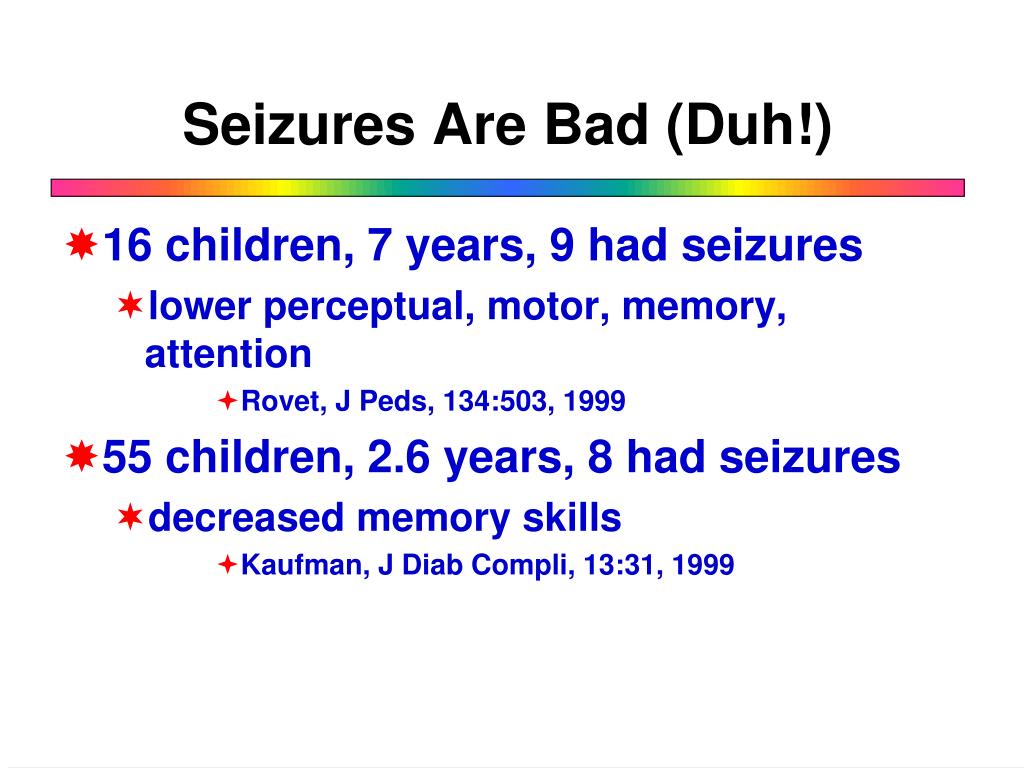 Seizures Are Bad (Duh!)

16 children, 7 years, 9 had seizures

lower perceptual, motor, memory, attention

Rovet, J Peds, 134:503, 1999

55 children, 2.6 years, 8 had seizures

decreased memory skills

Kaufman, J Diab Compli, 13:31, 1999